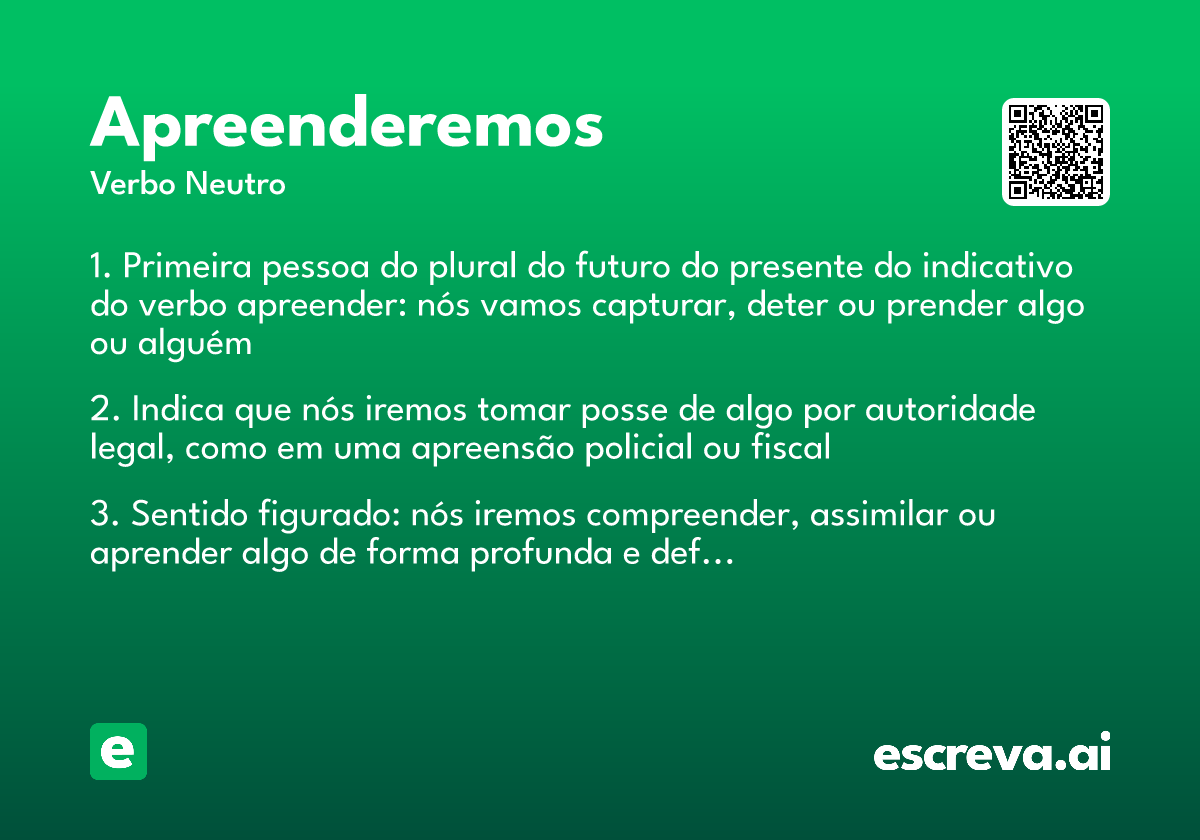 Apreenderemos
Verbo Neutro

1. Primeira pessoa do plural do futuro do presente do indicativo do verbo apreender: nós vamos capturar, deter ou prender algo ou alguém

2. Indica que nós iremos tomar posse de algo por autoridade legal, como em uma apreensão policial ou fiscal

3. Sentido figurado: nós iremos compreender, assimilar ou aprender algo de forma profunda e def…

e

escreva.ai